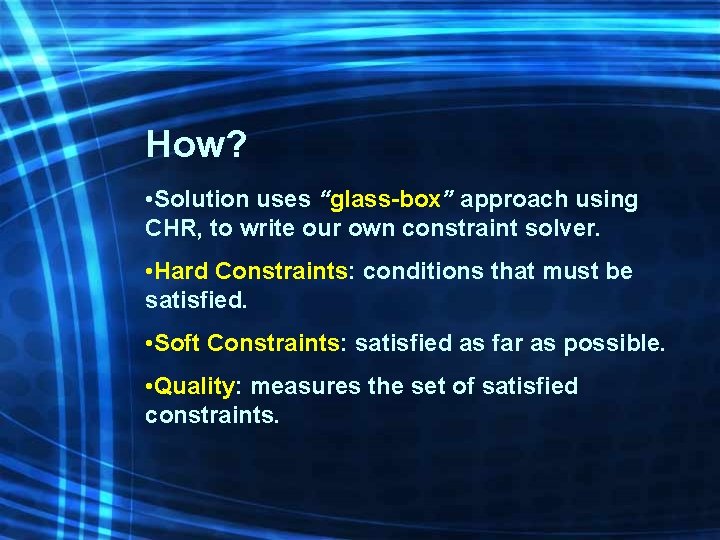 How?

•Solution uses “glass-box” approach using CHR, to write our own constraint solver.

•Hard Constraints: conditions that must be satisfied.

•Soft Constraints: satisfied as far as possible.

•Quality: measures the set of satisfied constraints.